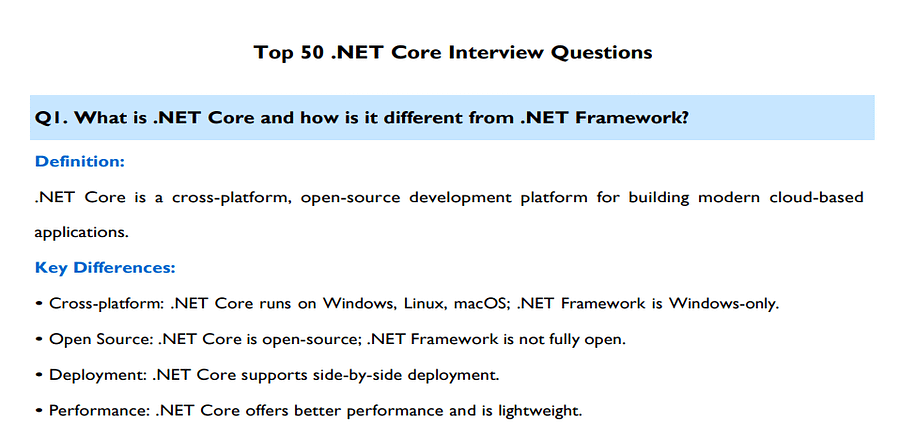 Top 50 .NET Core Interview Questions

Q1. What is .NET Core and how is it different from .NET Framework?

Definition:

.NET Core is a cross-platform, open-source development platform for building modern cloud-based applications.

Key Differences:

• Cross-platform: .NET Core runs on Windows, Linux, macOS; .NET Framework is Windows-only.

• Open Source: .NET Core is open-source; .NET Framework is not fully open.

• Deployment: .NET Core supports side-by-side deployment.

• Performance: .NET Core offers better performance and is lightweight.